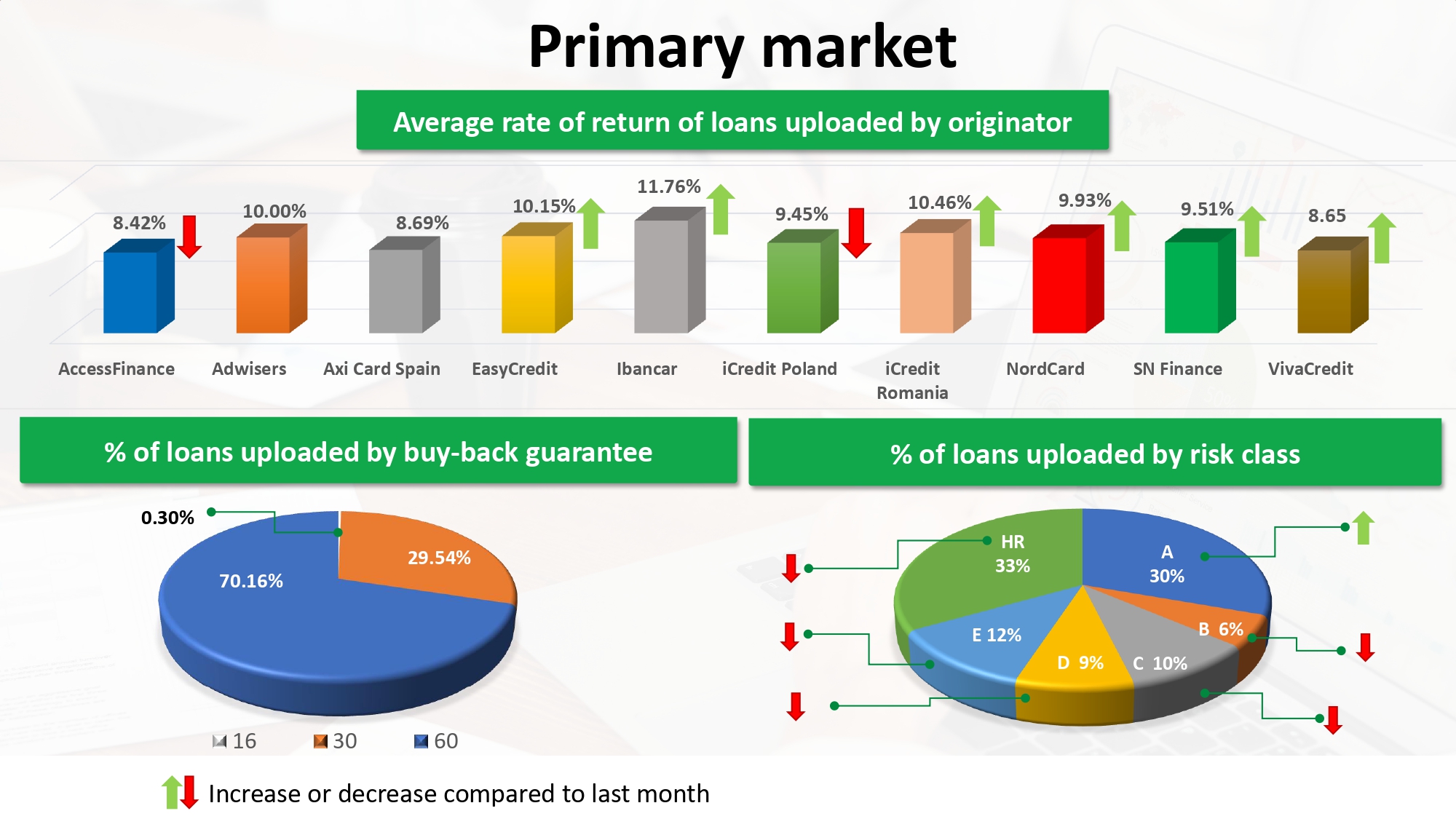 Primary market

Average rate of return of loans uploaded by originator

8.42%
10.00%
8.69%
10.15%
11.76%
9.45%
10.46%
9.93%
9.51%
8.65

AccessFinance
Adwisers
Axi Card Spain
EasyCredit
Ibancar
iCredit Poland
iCredit Romania
NordCard
SN Finance
VivaCredit

% of loans uploaded by buy-back guarantee

0.30%
29.54%
70.16%

16
30
60

% of loans uploaded by risk class

HR 33%
A 30%
B 6%
C 10%
D 9%
E 12%

Increase or decrease compared to last month